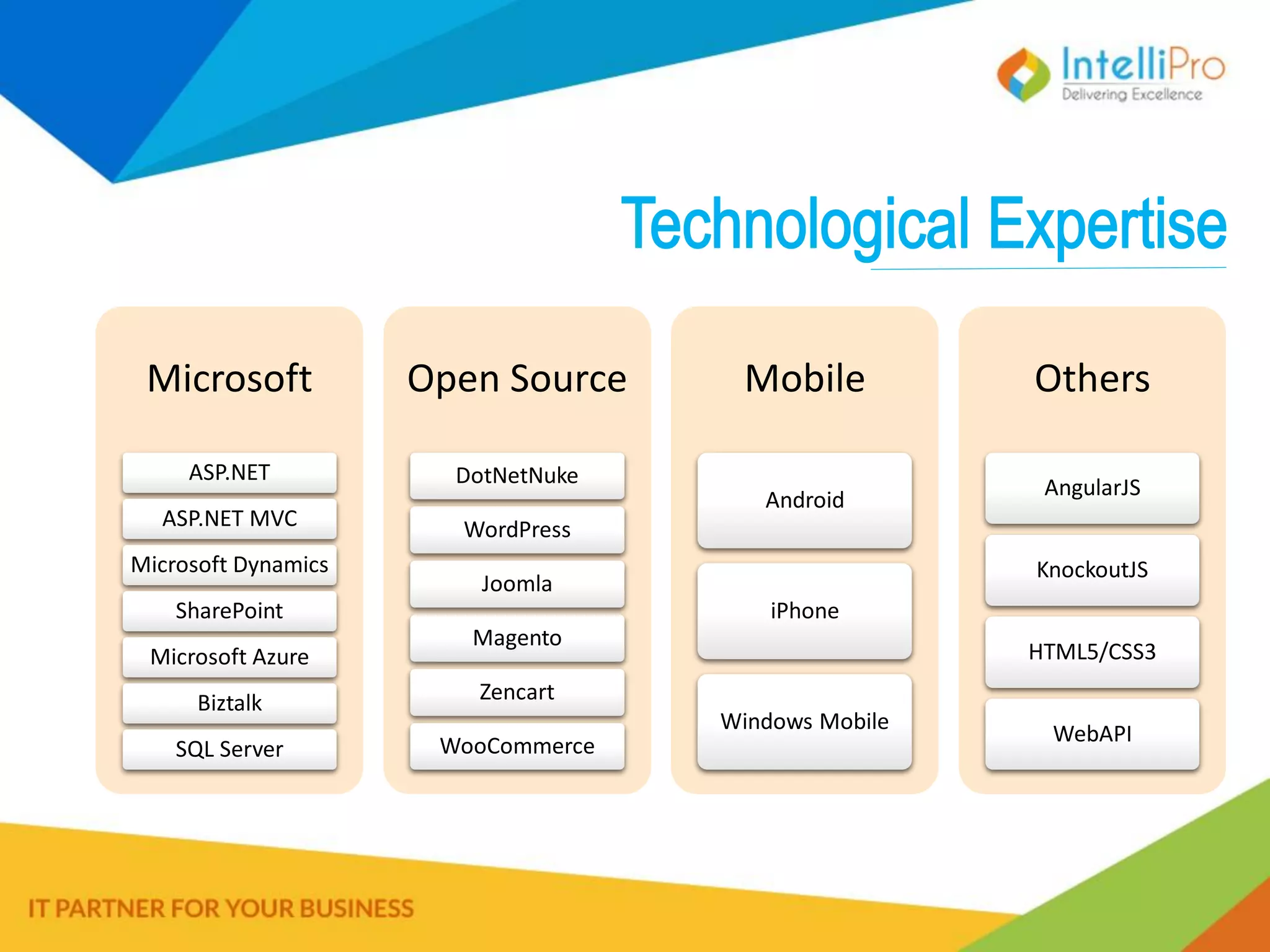 IntelliPro
Delivering Excellence

Technological Expertise

Microsoft

ASP.NET
ASP.NET MVC
Microsoft Dynamics
SharePoint
Microsoft Azure
Biztalk
SQL Server

Open Source

DotNetNuke
WordPress
Joomla
Magento
Zencart
WooCommerce

Mobile

Android
iPhone
Windows Mobile

Others

AngularJS
KnockoutJS
HTML5/CSS3
WebAPI

IT PARTNER FOR YOUR BUSINESS